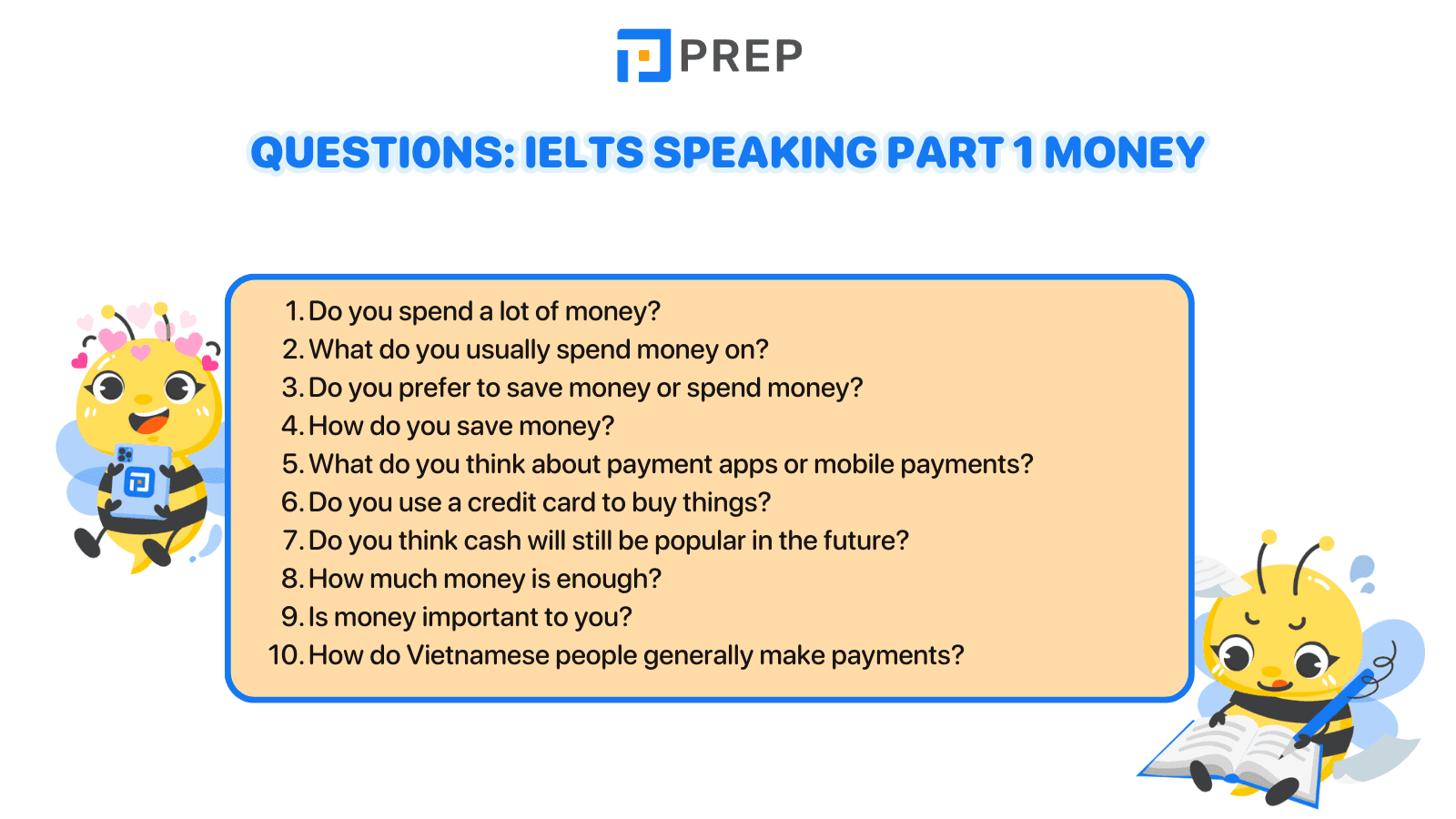 PREP

QUESTIONS: IELTS SPEAKING PART 1 MONEY

1. Do you spend a lot of money?
2. What do you usually spend money on?
3. Do you prefer to save money or spend money?
4. How do you save money?
5. What do you think about payment apps or mobile payments?
6. Do you use a credit card to buy things?
7. Do you think cash will still be popular in the future?
8. How much money is enough?
9. Is money important to you?
10. How do Vietnamese people generally make payments?